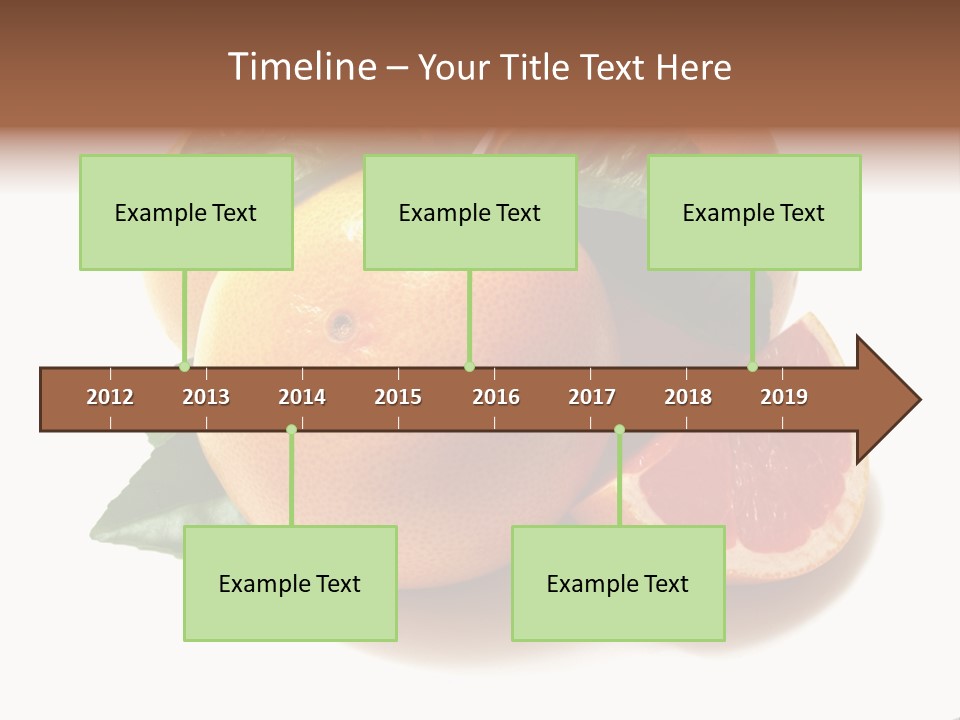 Timeline – Your Title Text Here

Example Text

Example Text

Example Text

2012 2013 2014 2015 2016 2017 2018 2019

Example Text

Example Text